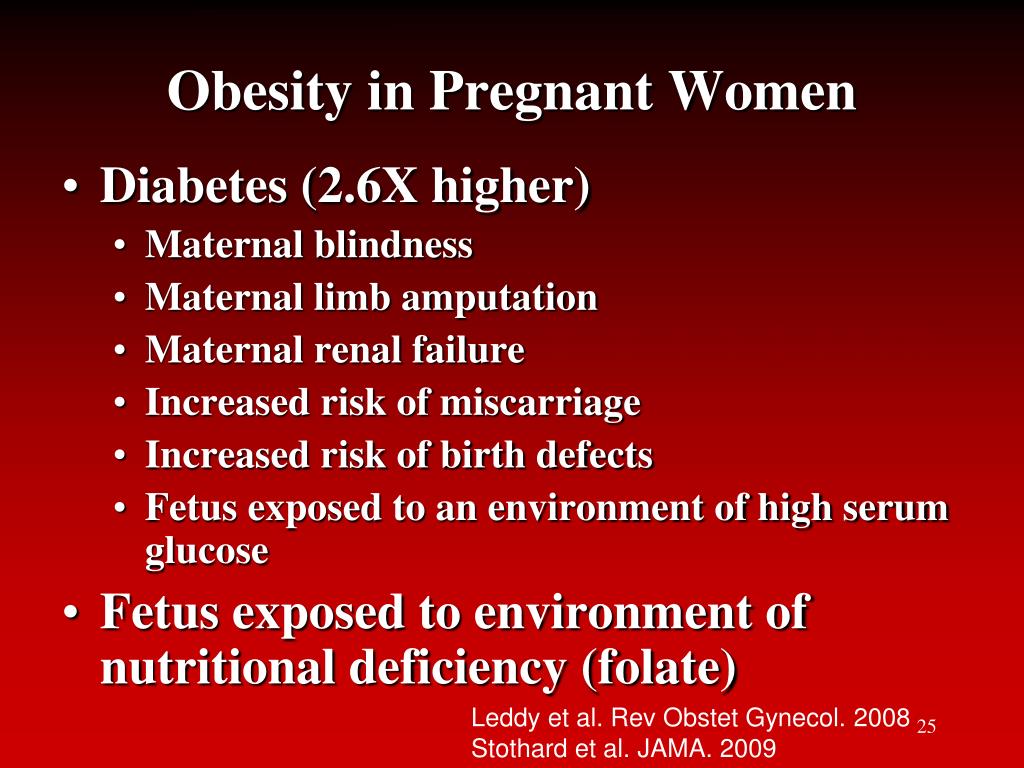 Obesity in Pregnant Women

• Diabetes (2.6X higher)
  • Maternal blindness
  • Maternal limb amputation
  • Maternal renal failure
  • Increased risk of miscarriage
  • Increased risk of birth defects
  • Fetus exposed to an environment of high serum glucose
• Fetus exposed to environment of nutritional deficiency (folate)

Leddy et al. Rev Obstet Gynecol. 2008
Stothard et al. JAMA. 2009

25